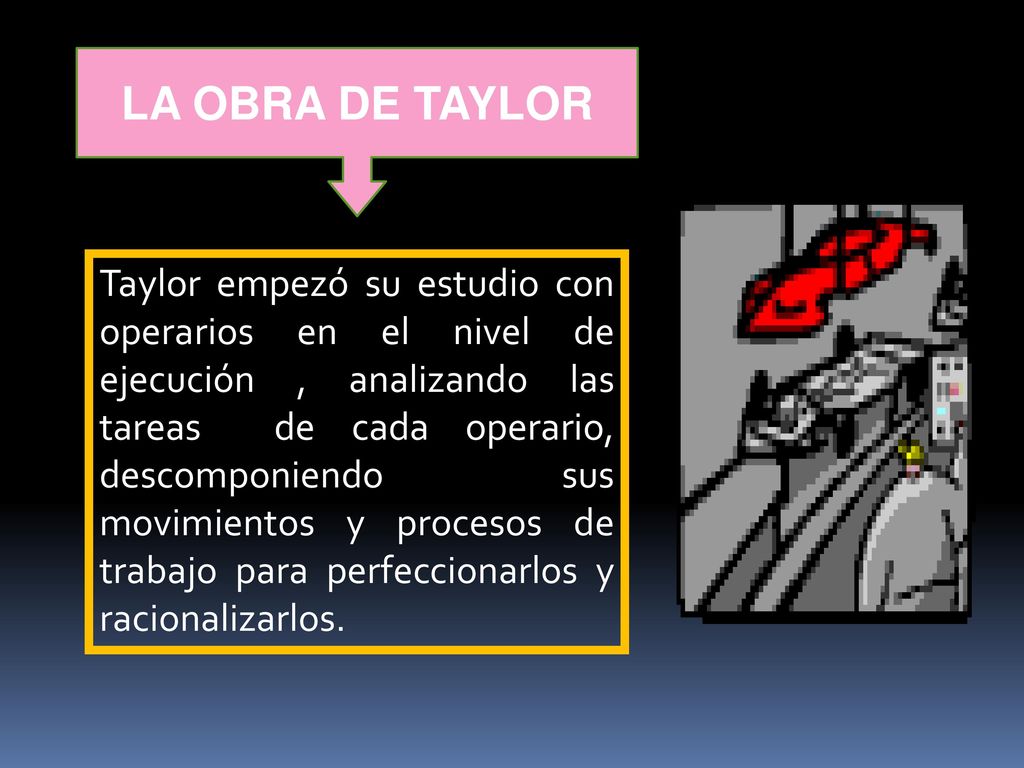 LA OBRA DE TAYLOR

Taylor empezó su estudio con operarios en el nivel de ejecución , analizando las tareas de cada operario, descomponiendo sus movimientos y procesos de trabajo para perfeccionarlos y racionalizarlos.